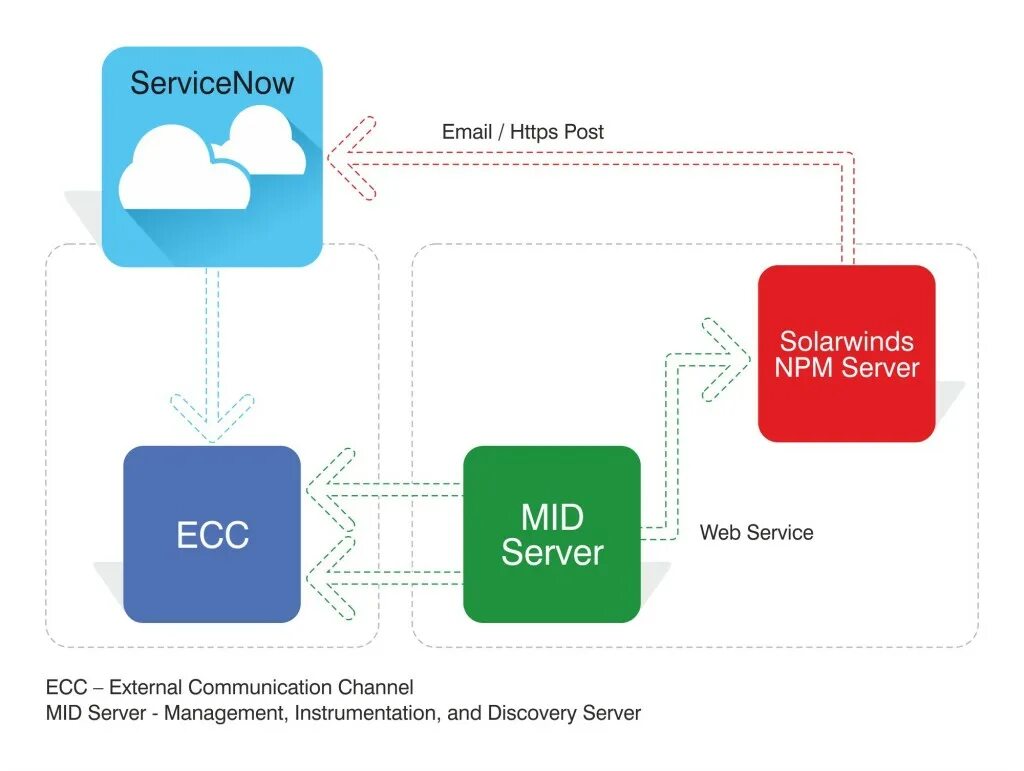 ServiceNow

Email / Https Post

Solarwinds NPM Server

ECC

MID Server

Web Service

ECC – External Communication Channel
MID Server - Management, Instrumentation, and Discovery Server